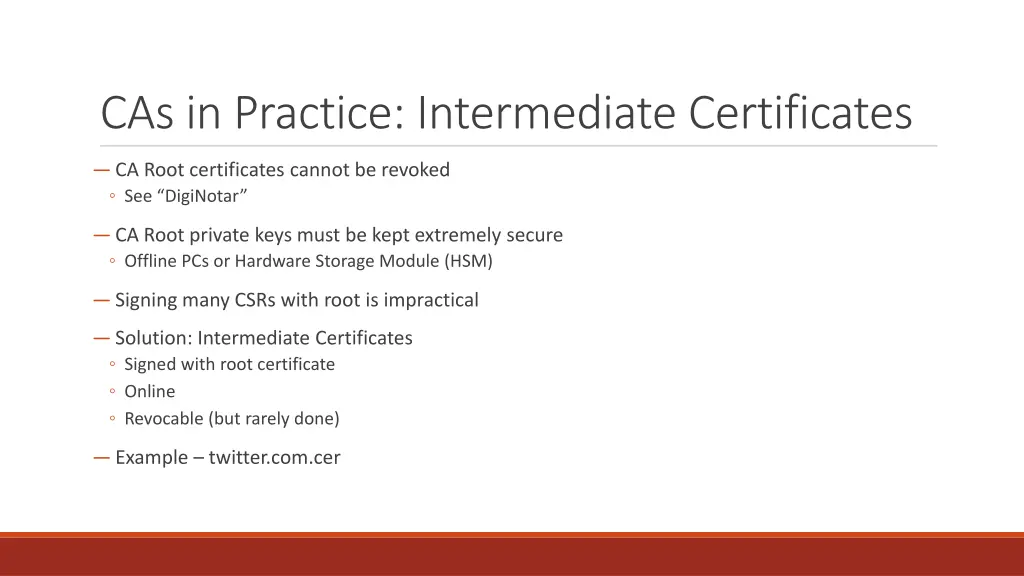 CAs in Practice: Intermediate Certificates

— CA Root certificates cannot be revoked
◦ See “DigiNotar”

— CA Root private keys must be kept extremely secure
◦ Offline PCs or Hardware Storage Module (HSM)

— Signing many CSRs with root is impractical

— Solution: Intermediate Certificates
◦ Signed with root certificate
◦ Online
◦ Revocable (but rarely done)

— Example – twitter.com.cer